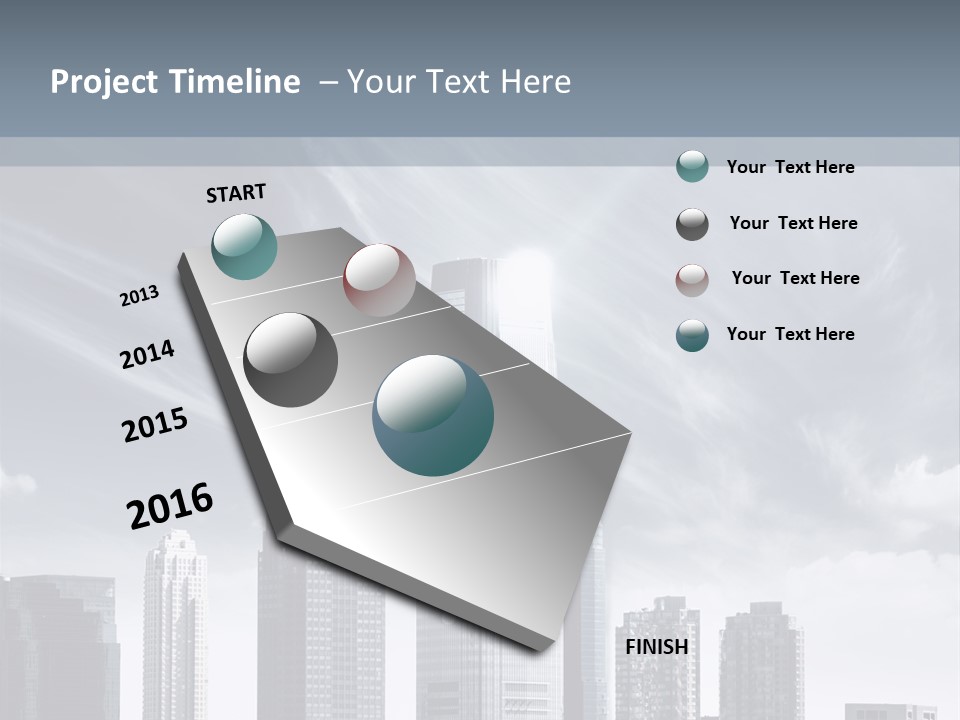 Project Timeline – Your Text Here

START

2013

2014

2015

2016

FINISH

Your Text Here

Your Text Here

Your Text Here

Your Text Here